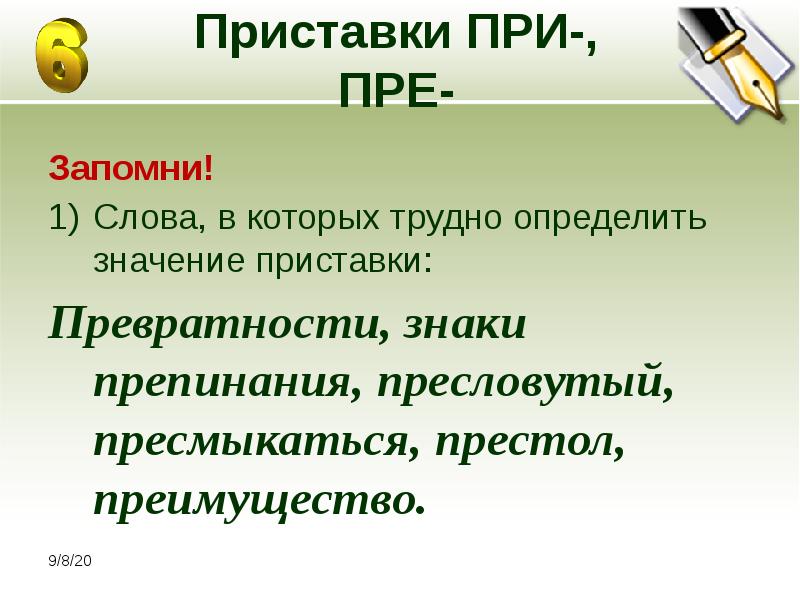 6

Приставки ПРИ-, ПРЕ-

Запомни!

1) Слова, в которых трудно определить значение приставки:

Превратности, знаки препинания, пресловутый, пресмыкаться, престол, преимущество.

9/8/20